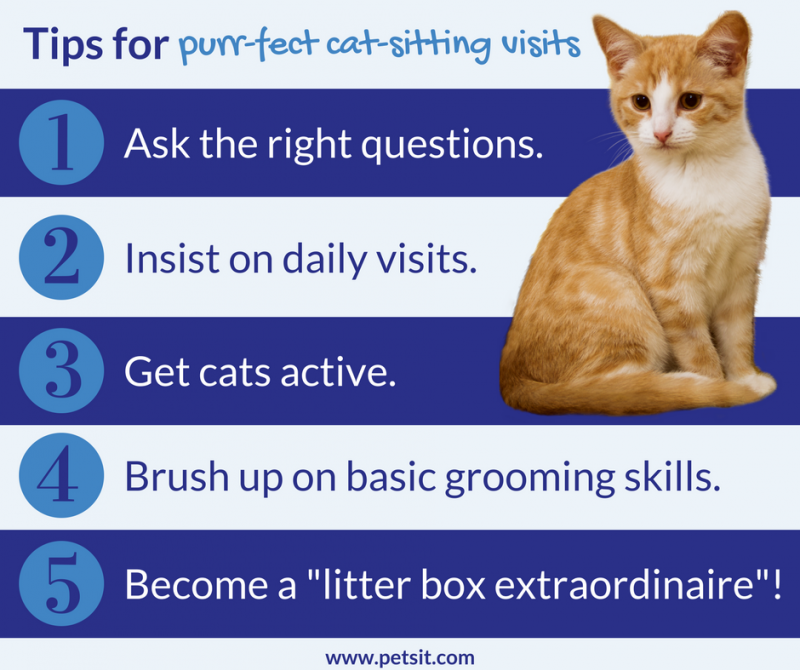 Tips for purr-fect cat-sitting visits

1 Ask the right questions.

2 Insist on daily visits.

3 Get cats active.

4 Brush up on basic grooming skills.

5 Become a "litter box extraordinaire"!

www.petsit.com